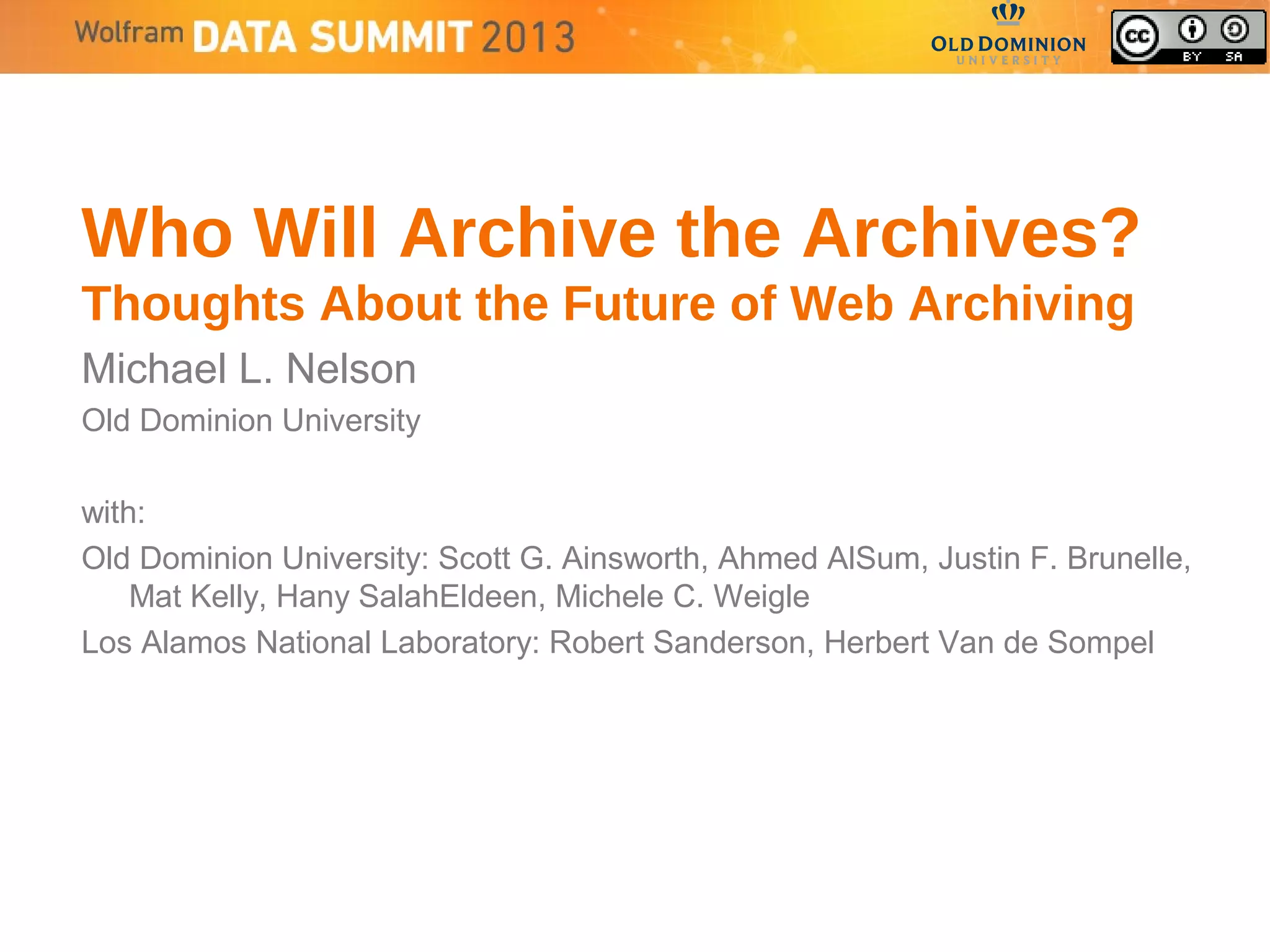 Wolfram DATA SUMMIT 2013

OLD DOMINION UNIVERSITY

cc BY SA

Who Will Archive the Archives?

Thoughts About the Future of Web Archiving

Michael L. Nelson

Old Dominion University

with:

Old Dominion University: Scott G. Ainsworth, Ahmed AlSum, Justin F. Brunelle, Mat Kelly, Hany SalahEldeen, Michele C. Weigle

Los Alamos National Laboratory: Robert Sanderson, Herbert Van de Sompel